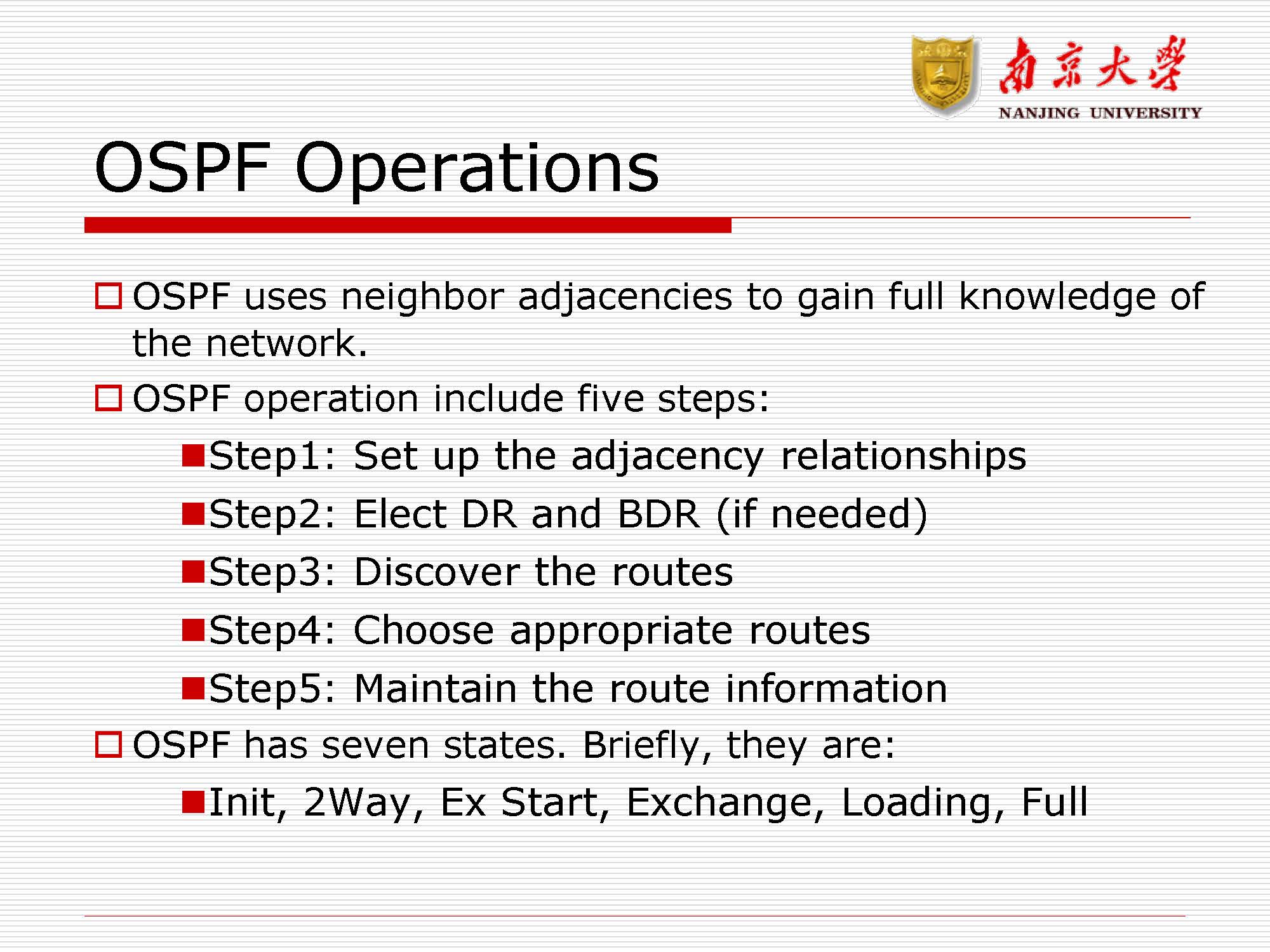 南京大學
NANJING UNIVERSITY

OSPF Operations

OSPF uses neighbor adjacencies to gain full knowledge of the network.

OSPF operation include five steps:

Step1: Set up the adjacency relationships

Step2: Elect DR and BDR (if needed)

Step3: Discover the routes

Step4: Choose appropriate routes

Step5: Maintain the route information

OSPF has seven states. Briefly, they are:

Init, 2Way, Ex Start, Exchange, Loading, Full